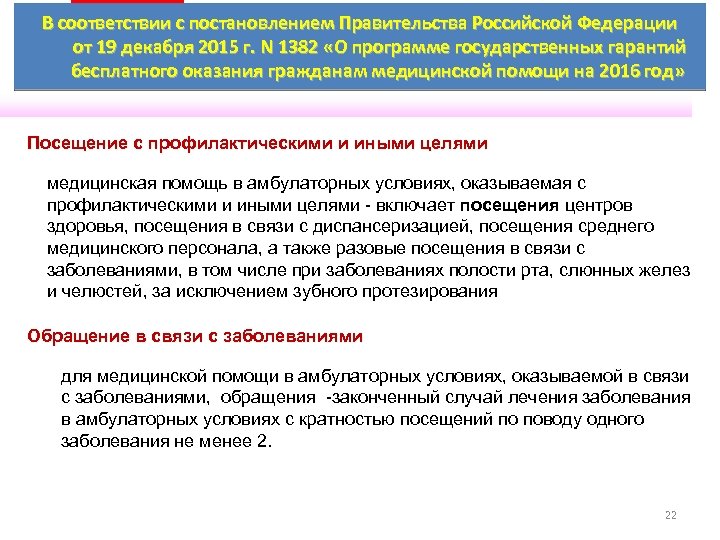 В соответствии с постановлением Правительства Российской Федерации от 19 декабря 2015 г. N 1382 «О программе государственных гарантий бесплатного оказания гражданам медицинской помощи на 2016 год»

Посещение с профилактическими и иными целями

медицинская помощь в амбулаторных условиях, оказываемая с профилактическими и иными целями - включает посещения центров здоровья, посещения в связи с диспансеризацией, посещения среднего медицинского персонала, а также разовые посещения в связи с заболеваниями, в том числе при заболеваниях полости рта, слюнных желез и челюстей, за исключением зубного протезирования

Обращение в связи с заболеваниями

для медицинской помощи в амбулаторных условиях, оказываемой в связи с заболеваниями, обращения -законченный случай лечения заболевания в амбулаторных условиях с кратностью посещений по поводу одного заболевания не менее 2.

22